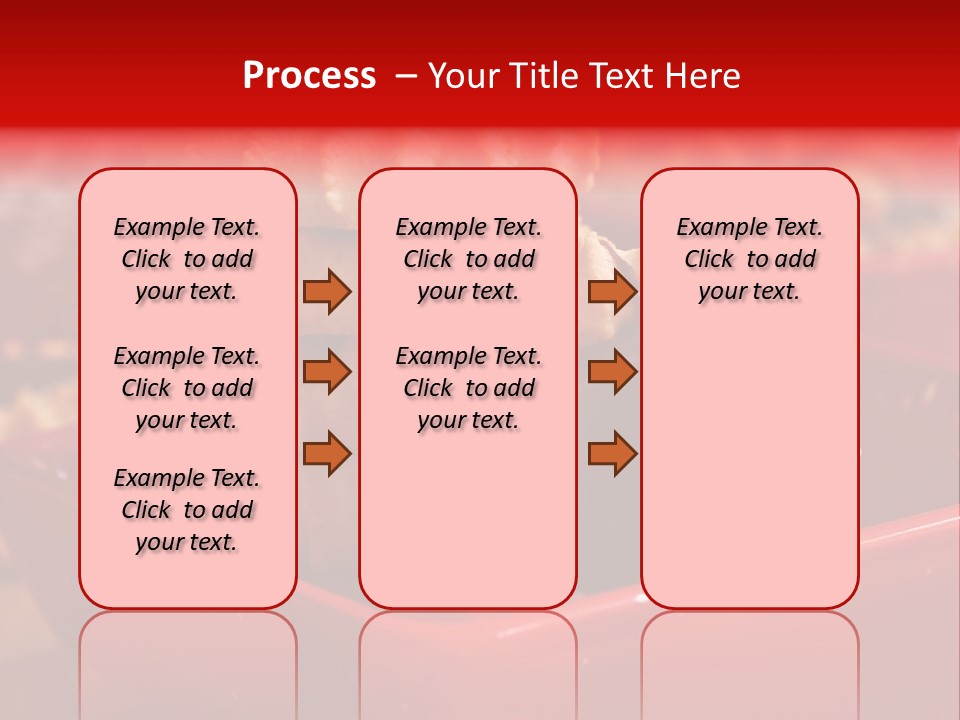 Process – Your Title Text Here

Example Text. Click to add your text.

Example Text. Click to add your text.

Example Text. Click to add your text.

Example Text. Click to add your text.

Example Text. Click to add your text.

Example Text. Click to add your text.